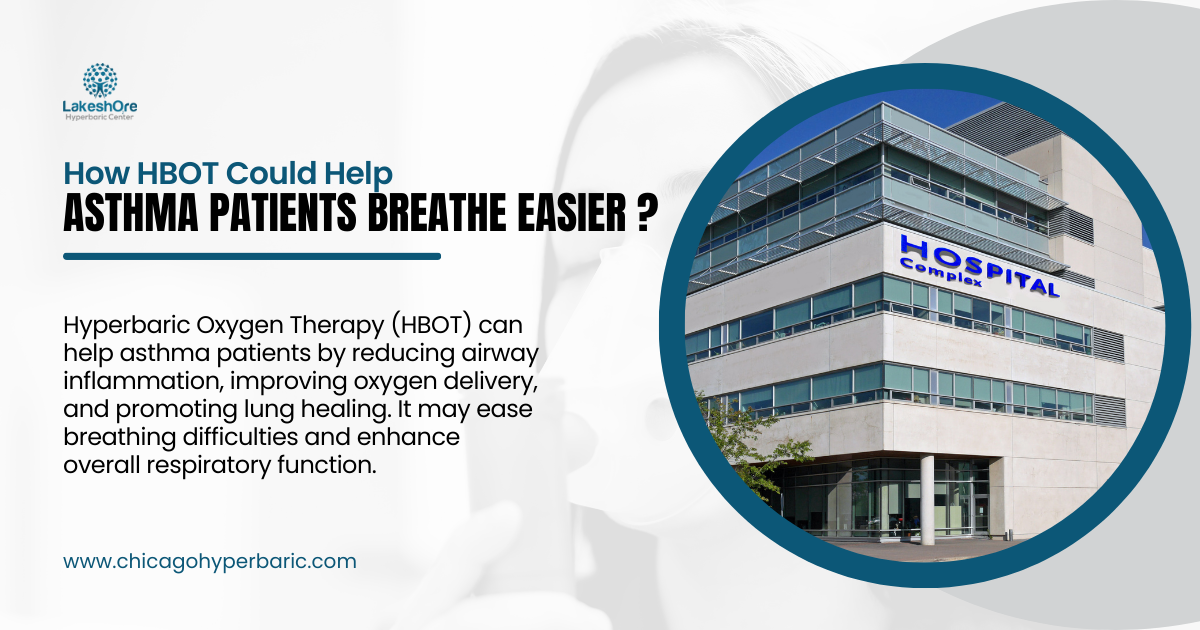 LakeshOre
Hyperbaric Center

How HBOT Could Help
ASTHMA PATIENTS BREATHE EASIER ?

Hyperbaric Oxygen Therapy (HBOT) can help asthma patients by reducing airway inflammation, improving oxygen delivery, and promoting lung healing. It may ease breathing difficulties and enhance overall respiratory function.

www.chicagohyperbaric.com

HOSPITAL
Complex